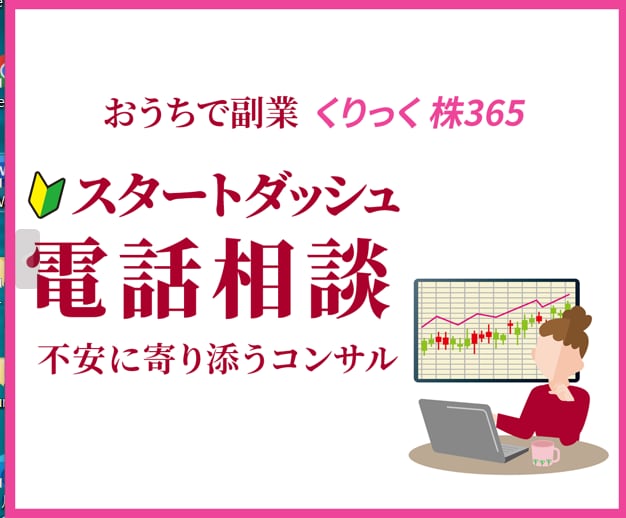 おうちで副業 くりっく 株365

スタートダッシュ

電話相談

不安に寄り添うコンサル